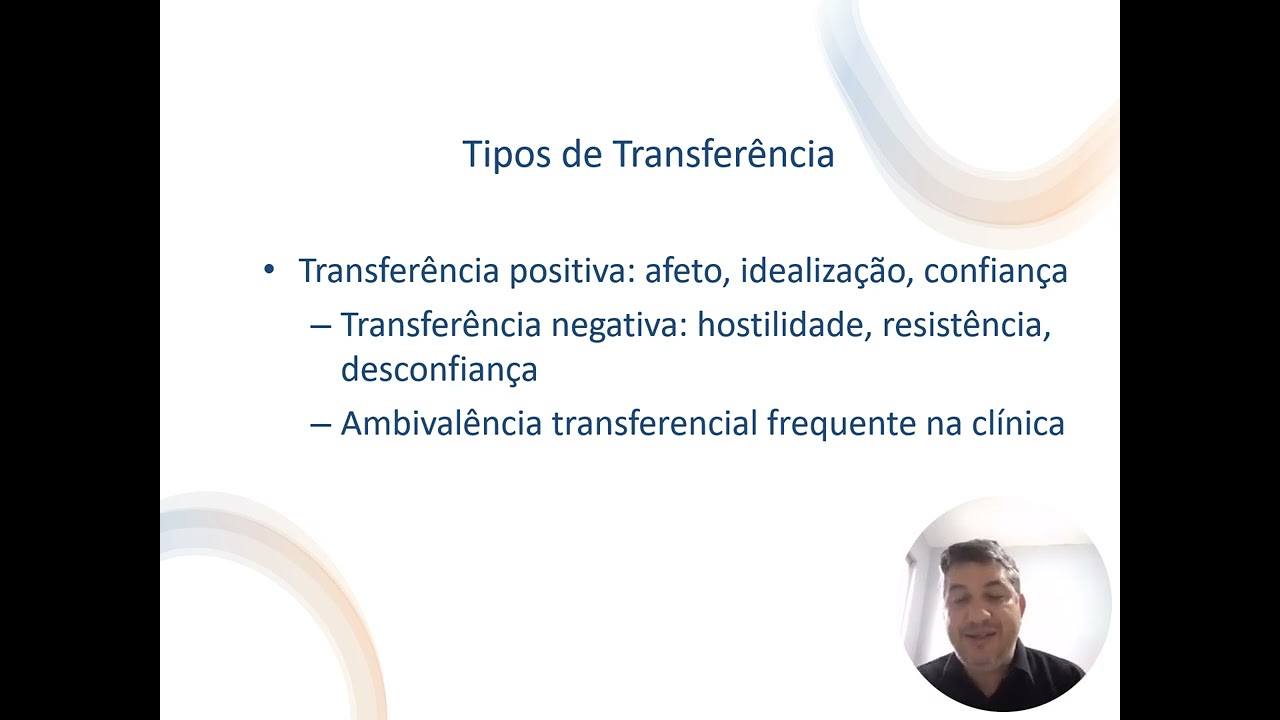 Tipos de Transferência

• Transferência positiva: afeto, idealização, confiança
– Transferência negativa: hostilidade, resistência, desconfiança
– Ambivalência transferencial frequente na clínica